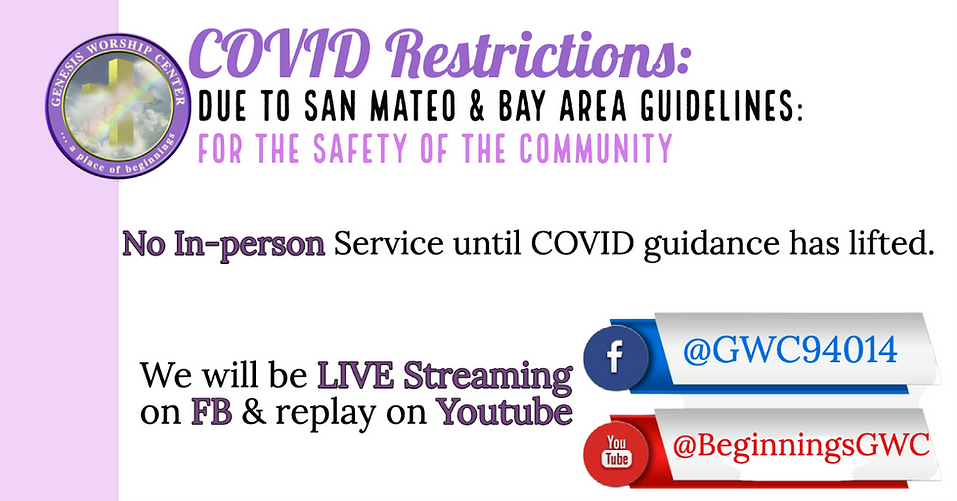 GENESIS WORSHIP CENTER
... a place of beginnings

COVID Restrictions:
DUE TO SAN MATEO & BAY AREA GUIDELINES:
FOR THE SAFETY OF THE COMMUNITY

No In-person Service until COVID guidance has lifted.

We will be LIVE Streaming on FB & replay on Youtube

f @GWC94014

You Tube @BeginningsGWC